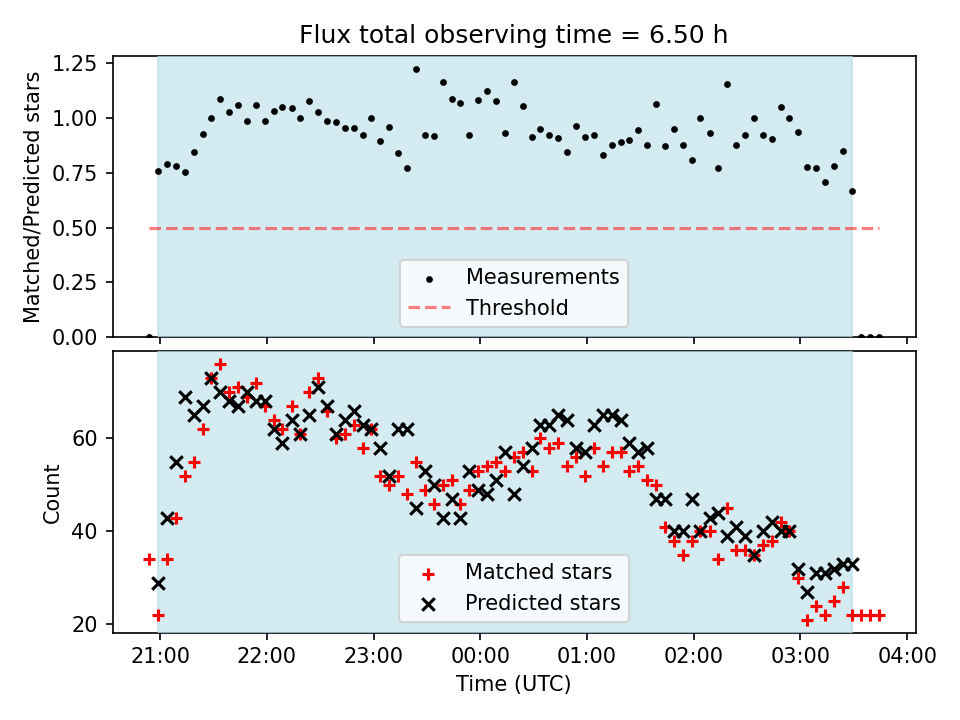 Flux total observing time = 6.50 h

Matched/Predicted stars

1.25
1.00
0.75
0.50
0.25
0.00

Measurements
Threshold

Count

60
40
20

Matched stars
Predicted stars

21:00 22:00 23:00 00:00 01:00 02:00 03:00 04:00

Time (UTC)